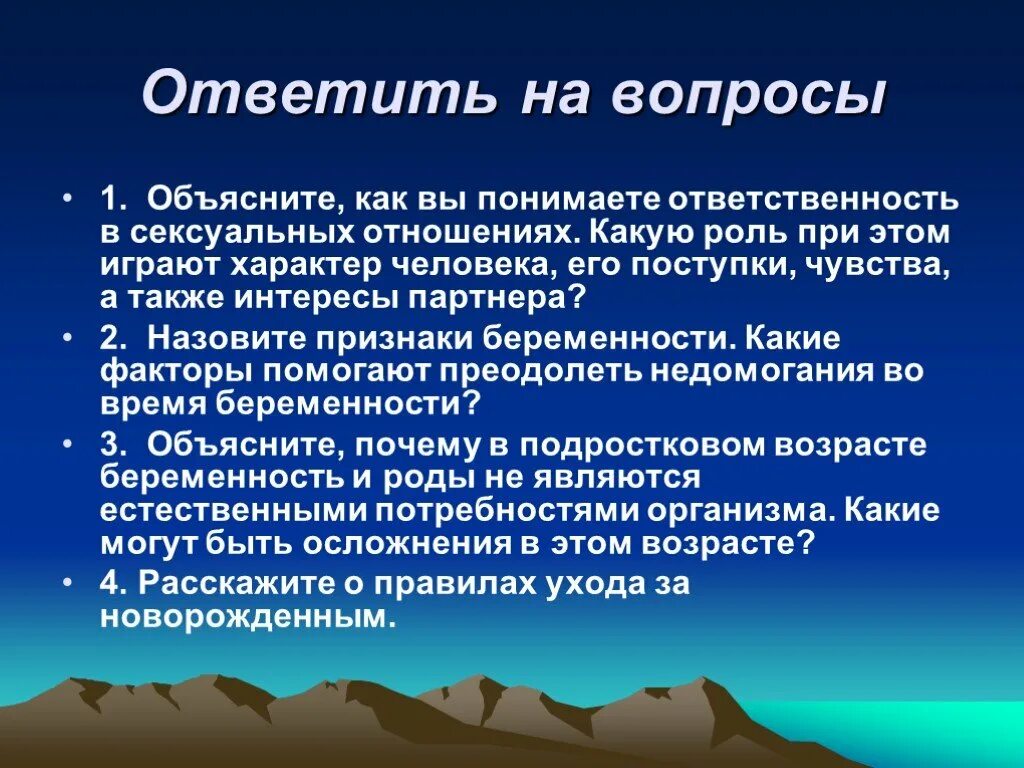 Ответить на вопросы

• 1. Объясните, как вы понимаете ответственность в сексуальных отношениях. Какую роль при этом играют характер человека, его поступки, чувства, а также интересы партнера?

• 2. Назовите признаки беременности. Какие факторы помогают преодолеть недомогания во время беременности?

• 3. Объясните, почему в подростковом возрасте беременность и роды не являются естественными потребностями организма. Какие могут быть осложнения в этом возрасте?

• 4. Расскажите о правилах ухода за новорожденным.